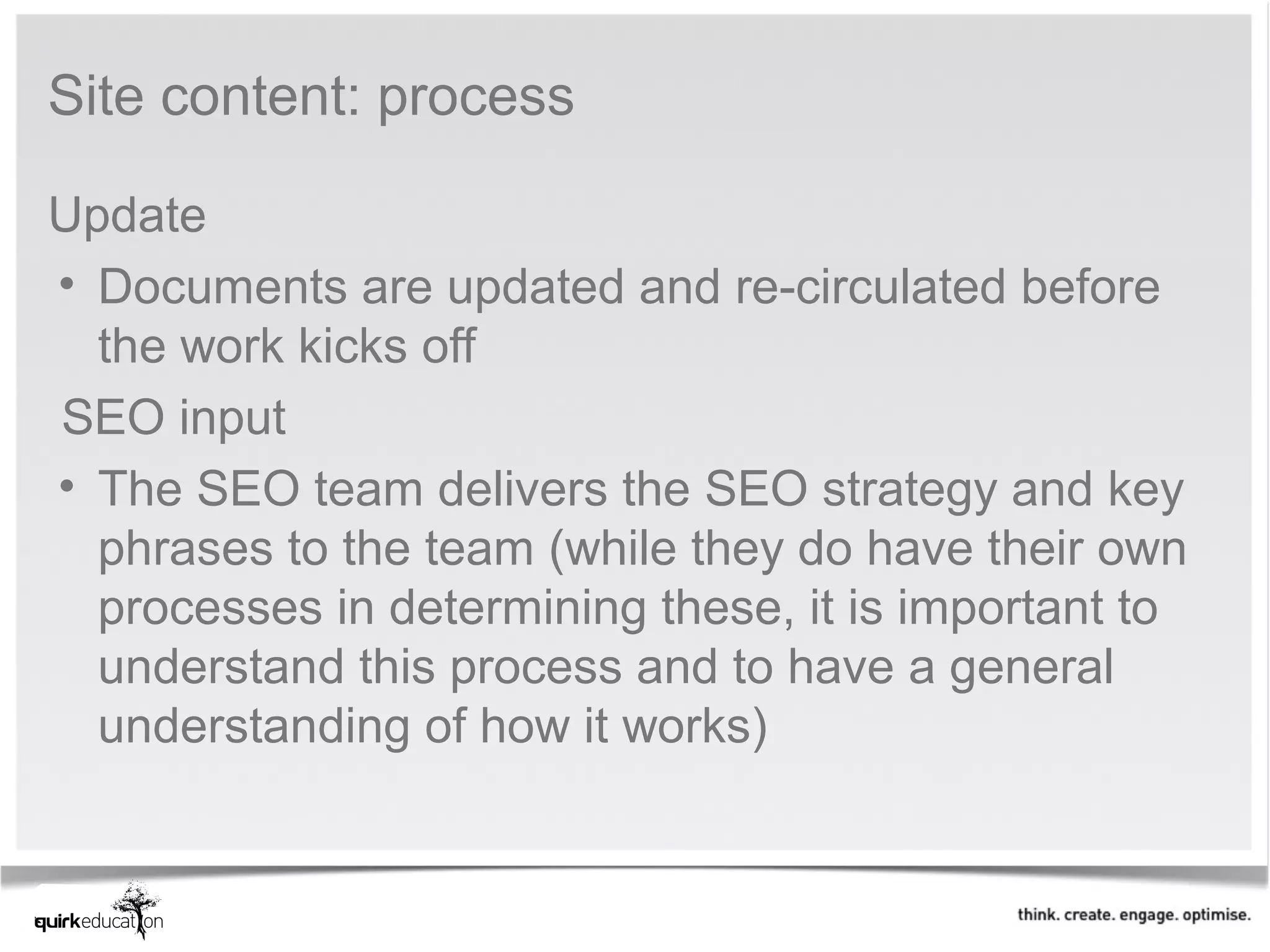 Site content: process

Update

• Documents are updated and re-circulated before the work kicks off

SEO input

• The SEO team delivers the SEO strategy and key phrases to the team (while they do have their own processes in determining these, it is important to understand this process and to have a general understanding of how it works)

quirkeducation

think. create. engage. optimise.